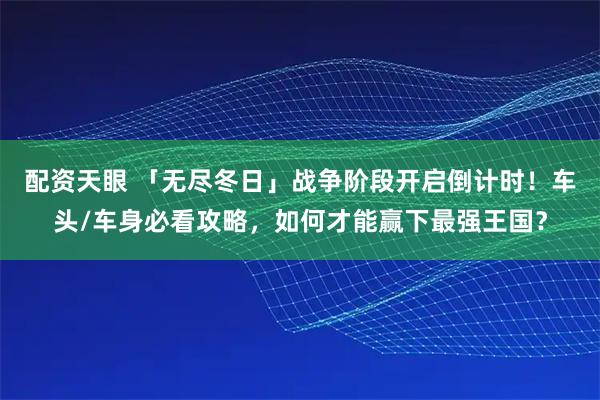 配资天眼 「无尽冬日」战争阶段开启倒计时！车头/车身必看攻略，如何才能赢下最强王国?